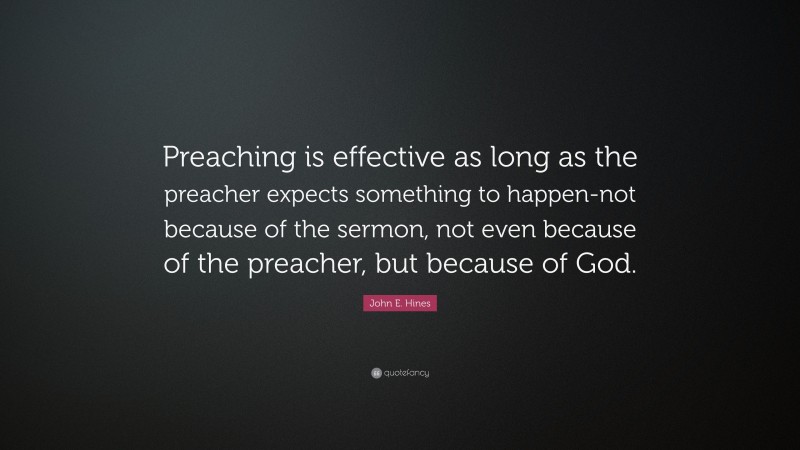 Preaching is effective as long as the preacher expects something to happen-not because of the sermon, not even because of the preacher, but because of God.

John E. Hines

quotefancy